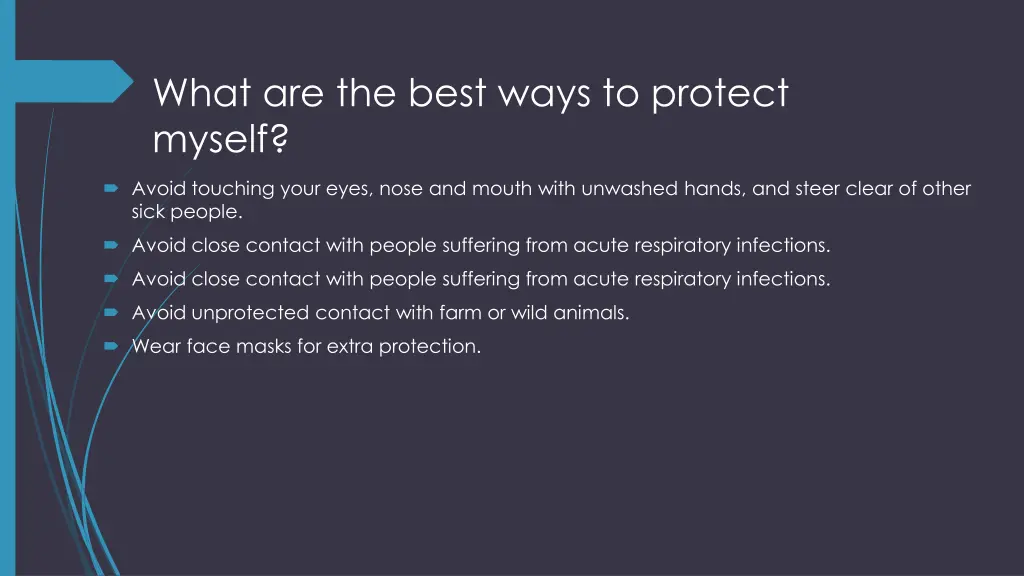 What are the best ways to protect myself?

Avoid touching your eyes, nose and mouth with unwashed hands, and steer clear of other sick people.

Avoid close contact with people suffering from acute respiratory infections.

Avoid close contact with people suffering from acute respiratory infections.

Avoid unprotected contact with farm or wild animals.

Wear face masks for extra protection.